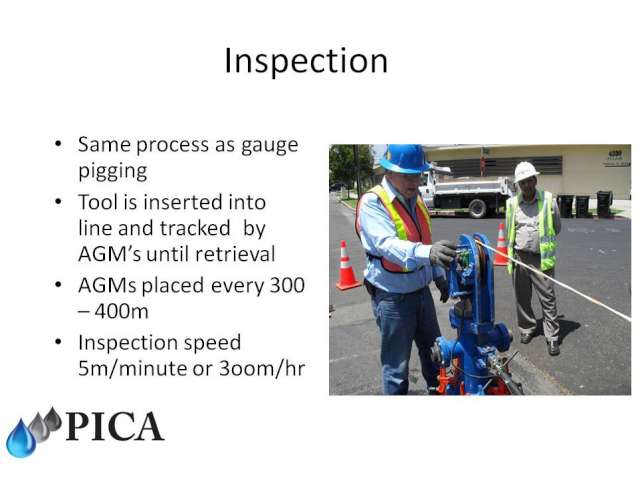 Inspection

• Same process as gauge pigging
• Tool is inserted into line and tracked by AGM's until retrieval
• AGMs placed every 300 – 400m
• Inspection speed 5m/minute or 3oom/hr

PICA